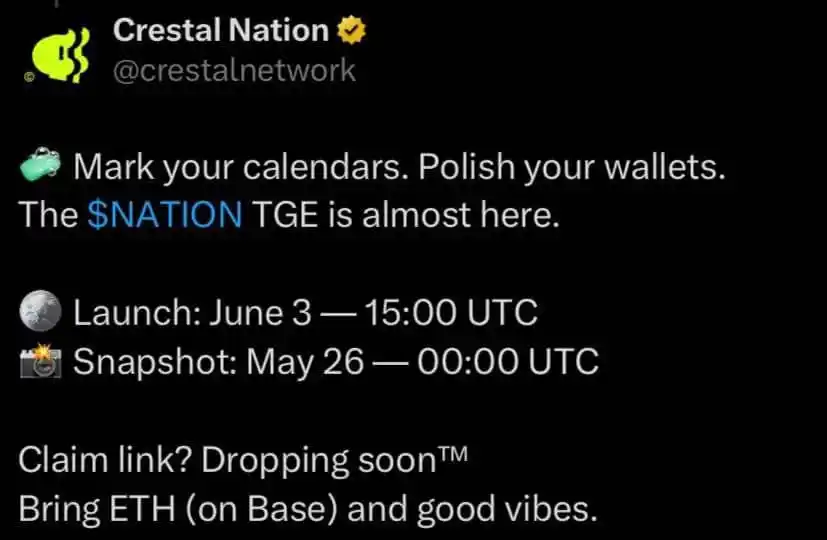 Crestal Nation
@crestalnetwork

Mark your calendars. Polish your wallets. The $NATION TGE is almost here.

Launch: June 3 — 15:00 UTC
Snapshot: May 26 — 00:00 UTC

Claim link? Dropping soon™
Bring ETH (on Base) and good vibes.